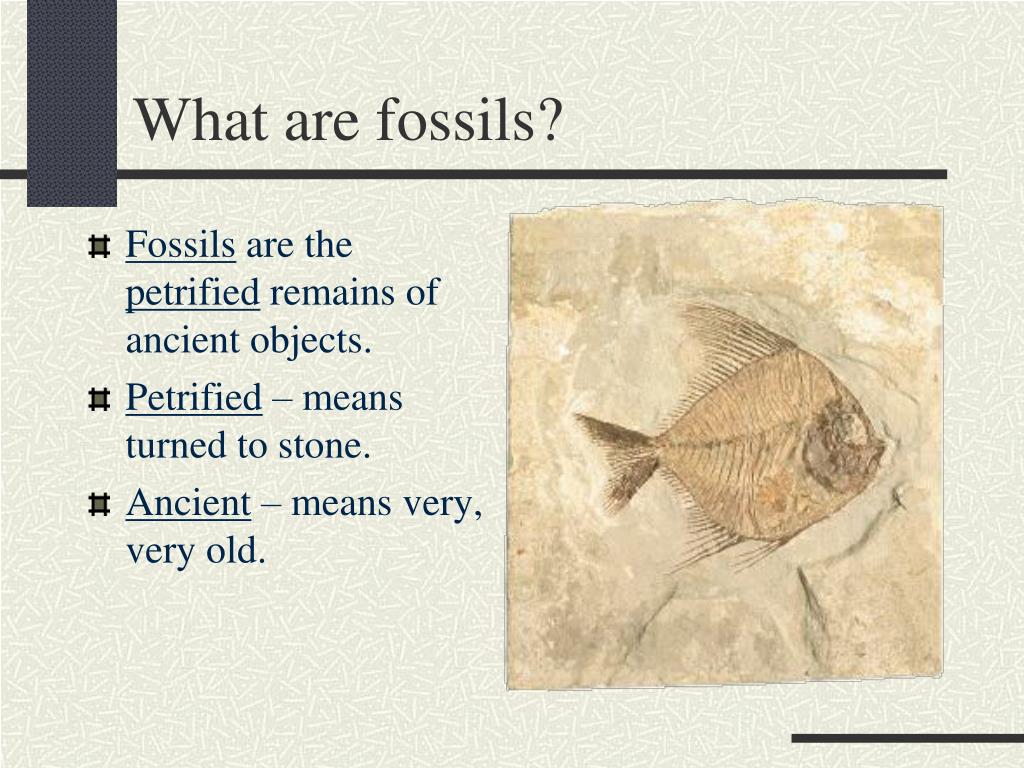 What are fossils?

Fossils are the petrified remains of ancient objects.

Petrified – means turned to stone.

Ancient – means very, very old.